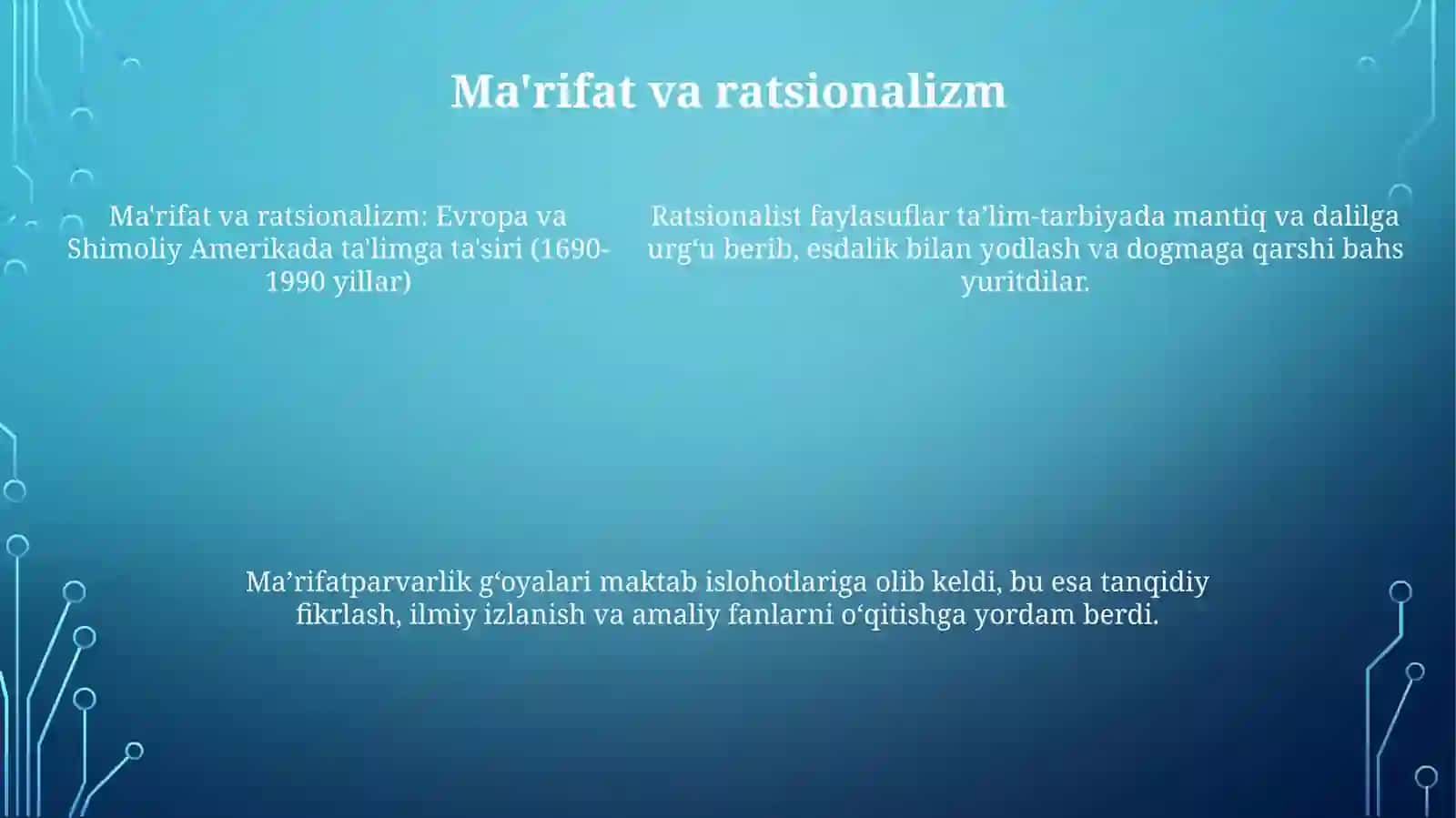 Ma'rifat va ratsionalizm

Ma'rifat va ratsionalizm: Evropa va Shimoliy Amerikada ta'limga ta'siri (1690-1990 yillar)

Ratsionalist faylasuflar ta’lim-tarbiyada mantiq va dalilga urg‘u berib, esdalik bilan yodlash va dogmaga qarshi bahs yuritdilar.

Ma’rifatparvarlik g‘oyalari maktab islohotlariga olib keldi, bu esa tanqidiy fikrlash, ilmiy izlanish va amaliy fanlarni o‘qitishga yordam berdi.